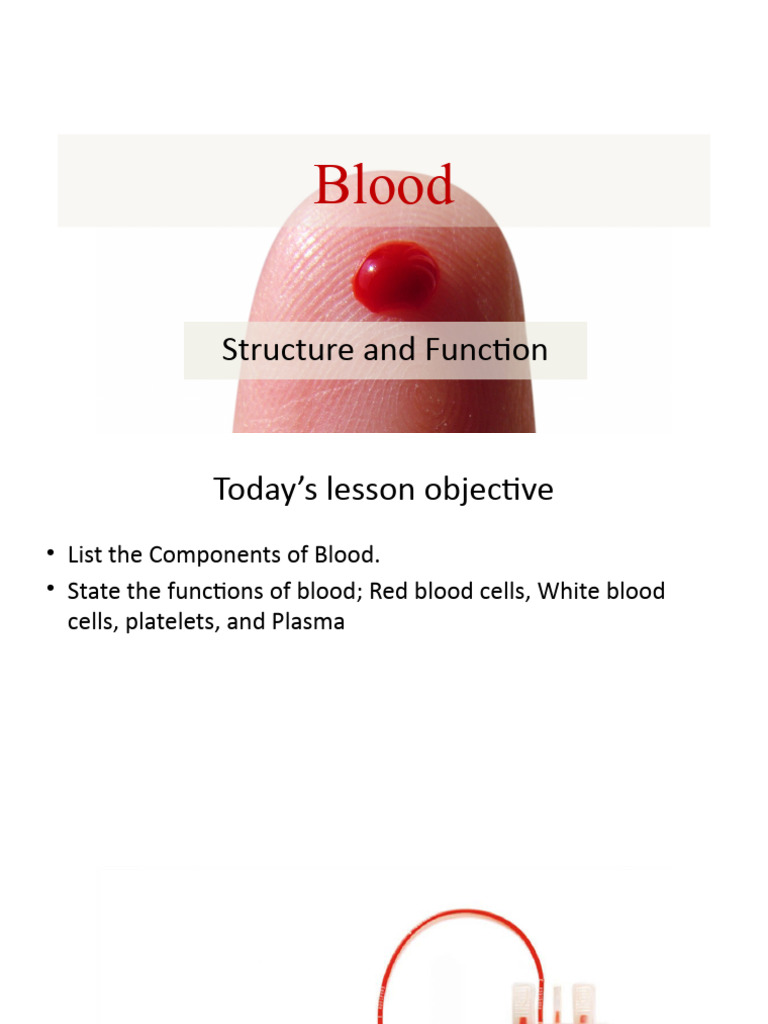 Blood

Structure and Function

Today's lesson objective

• List the Components of Blood.
• State the functions of blood; Red blood cells, White blood cells, platelets, and Plasma